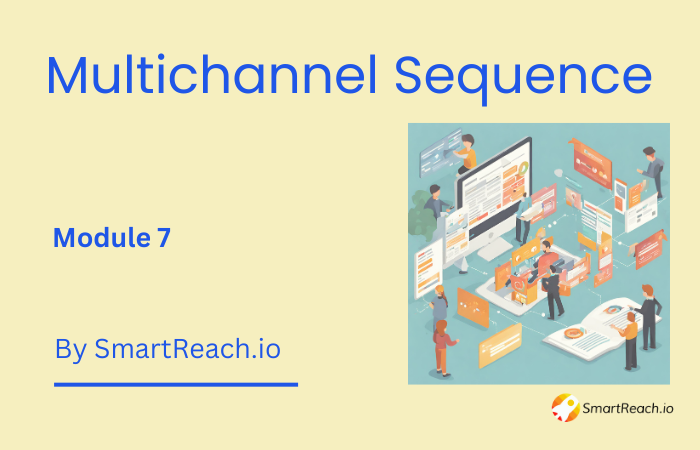 Multichannel Sequence

Module 7

By SmartReach.io

SmartReach.io